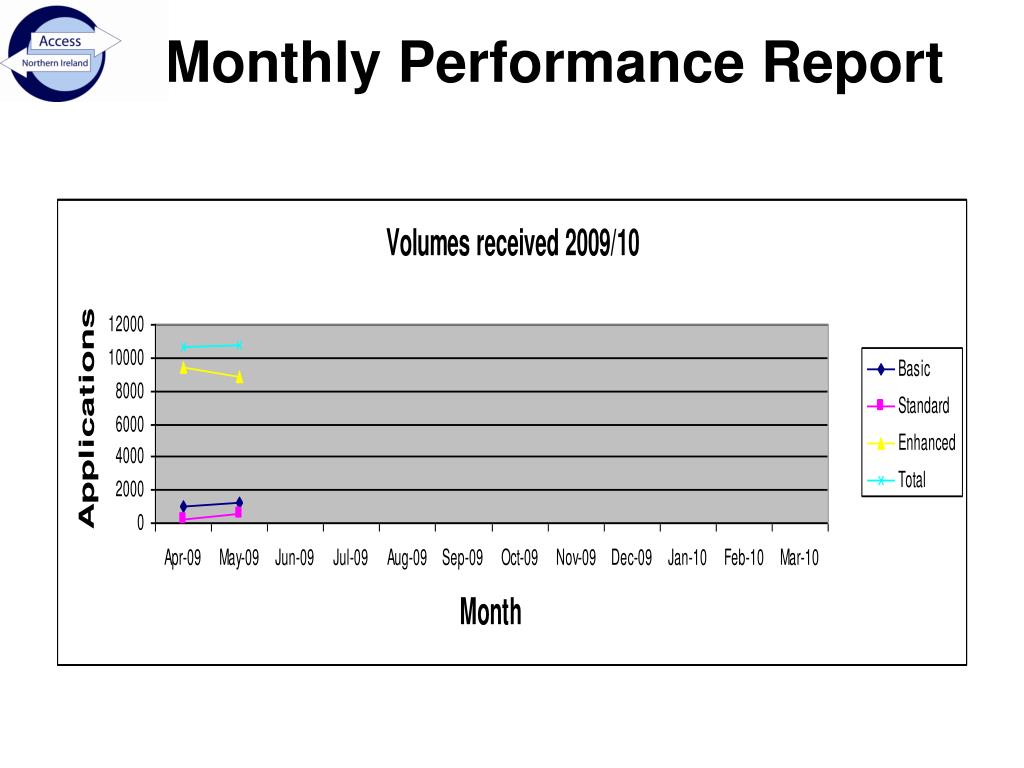 Access
Northern Ireland

Monthly Performance Report

Volumes received 2009/10

Applications

12000
10000
8000
6000
4000
2000
0

Apr-09 May-09 Jun-09 Jul-09 Aug-09 Sep-09 Oct-09 Nov-09 Dec-09 Jan-10 Feb-10 Mar-10

Month

Basic
Standard
Enhanced
Total